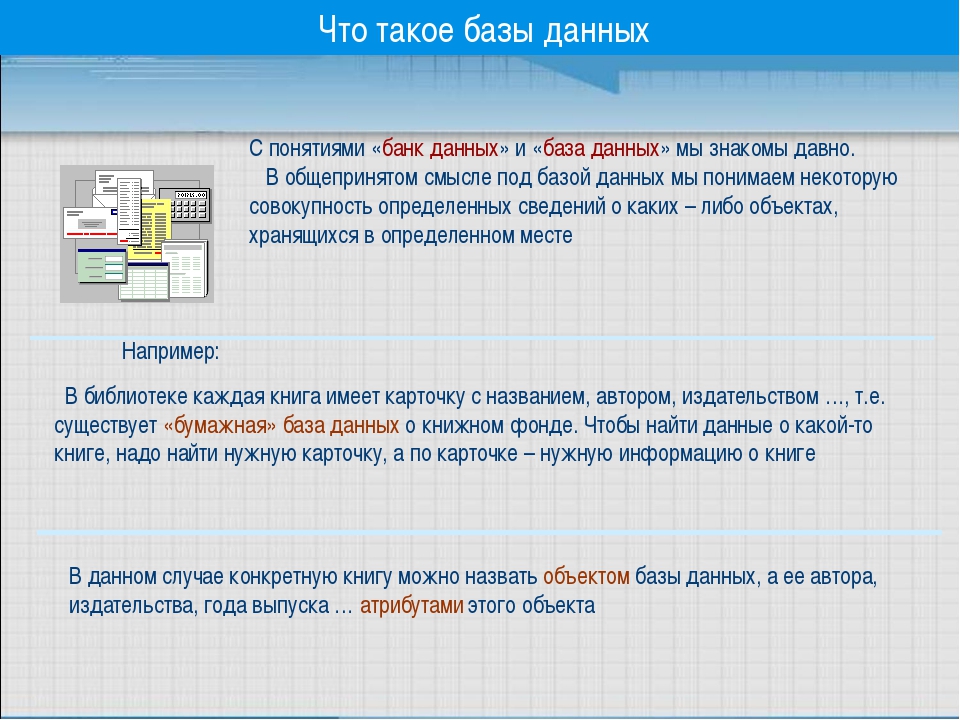 Что такое базы данных

С понятиями «банк данных» и «база данных» мы знакомы давно.
В общепринятом смысле под базой данных мы понимаем некоторую совокупность определенных сведений о каких – либо объектах, хранящихся в определенном месте

Например:

В библиотеке каждая книга имеет карточку с названием, автором, издательством …, т.е. существует «бумажная» база данных о книжном фонде. Чтобы найти данные о какой-то книге, надо найти нужную карточку, а по карточке – нужную информацию о книге

В данном случае конкретную книгу можно назвать объектом базы данных, а ее автора, издательства, года выпуска … атрибутами этого объекта